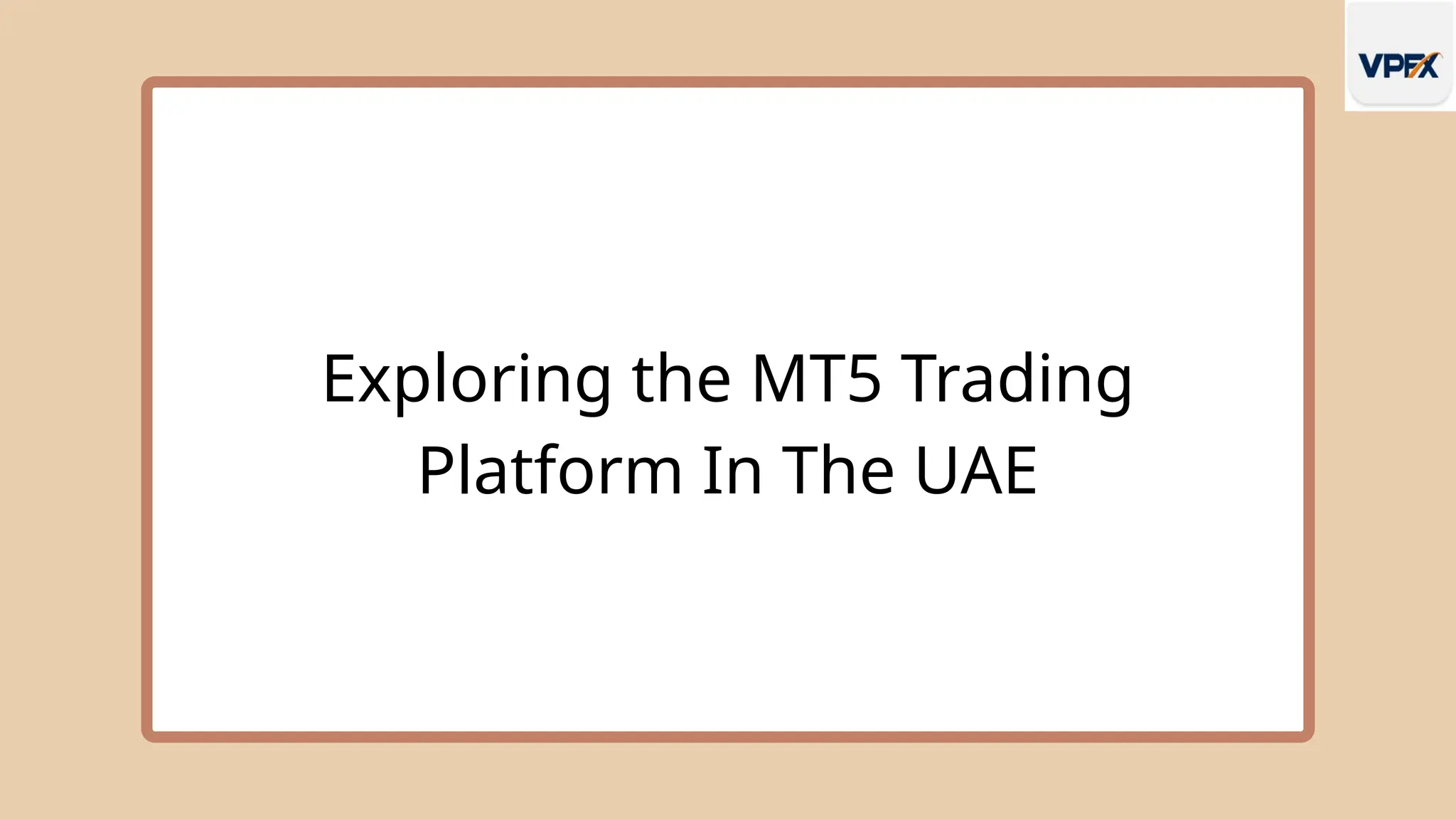 VPFX

Exploring the MT5 Trading Platform In The UAE